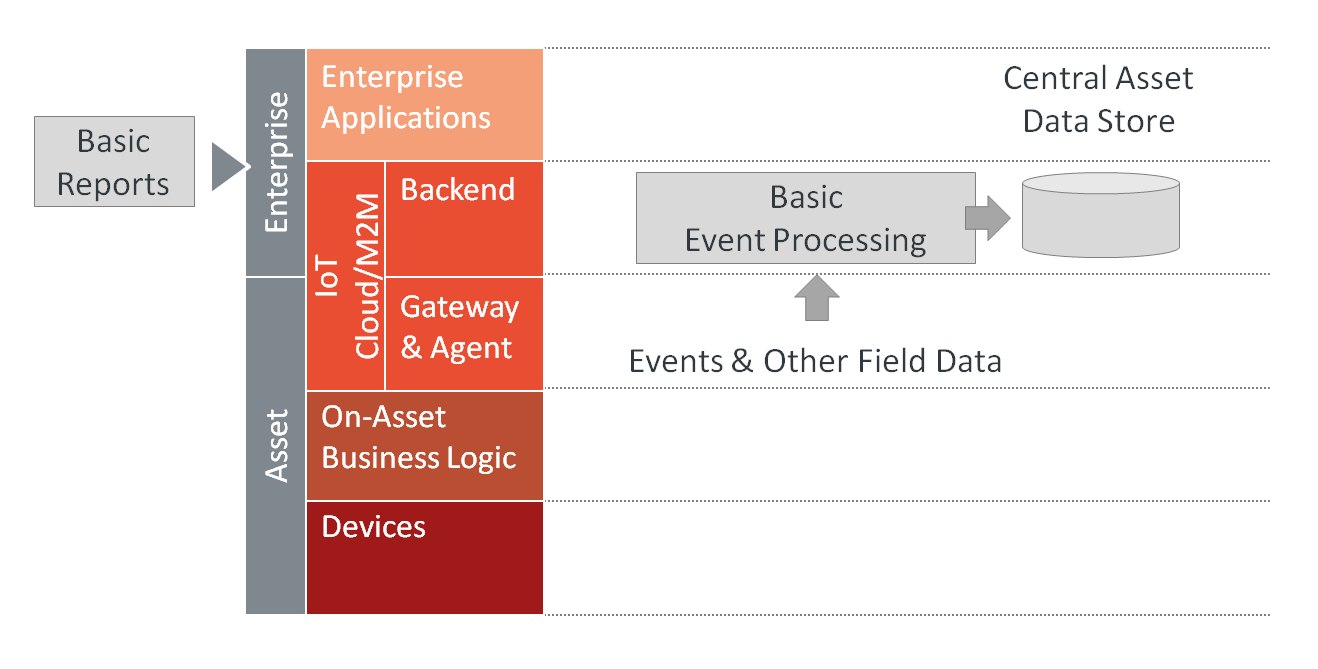 Basic Reports

Enterprise

Asset

Enterprise Applications

IoT Cloud/M2M

Backend

Gateway & Agent

On-Asset Business Logic

Devices

Central Asset Data Store

Basic Event Processing

Events & Other Field Data